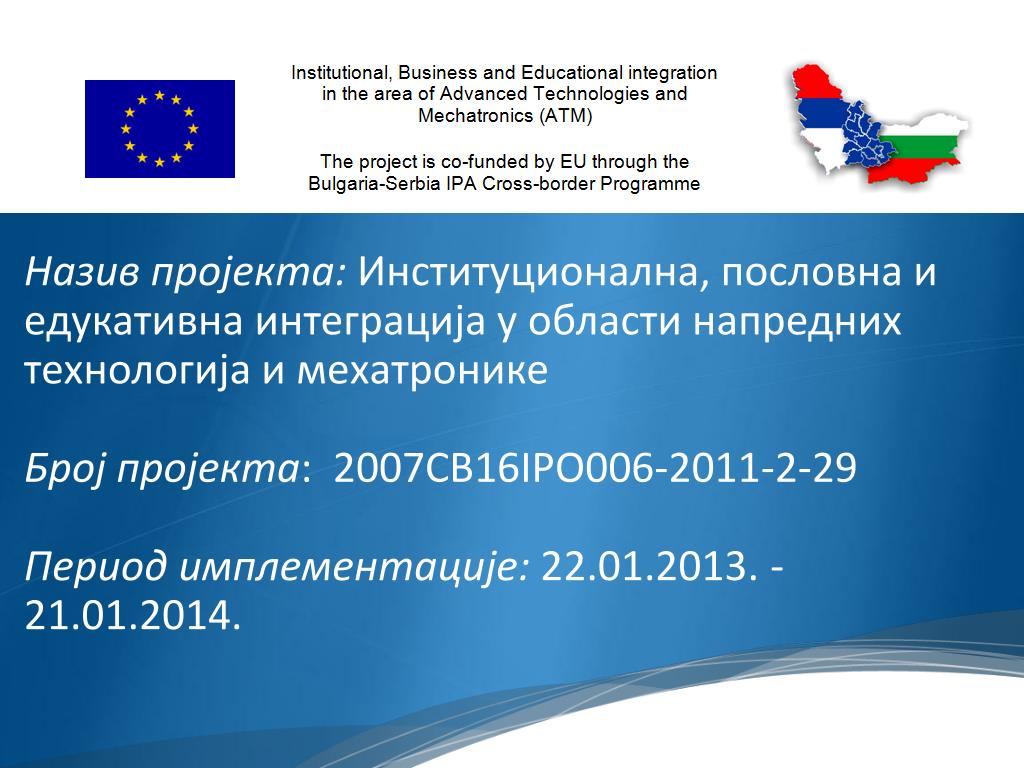 Institutional, Business and Educational integration in the area of Advanced Technologies and Mechatronics (ATM)

The project is co-funded by EU through the Bulgaria-Serbia IPA Cross-border Programme

Назив пројекта: Институционална, пословна и едукативна интеграција у области напредних технологија и мехатронике

Број пројекта: 2007CB16IPO006-2011-2-29

Период имплементације: 22.01.2013. - 21.01.2014.